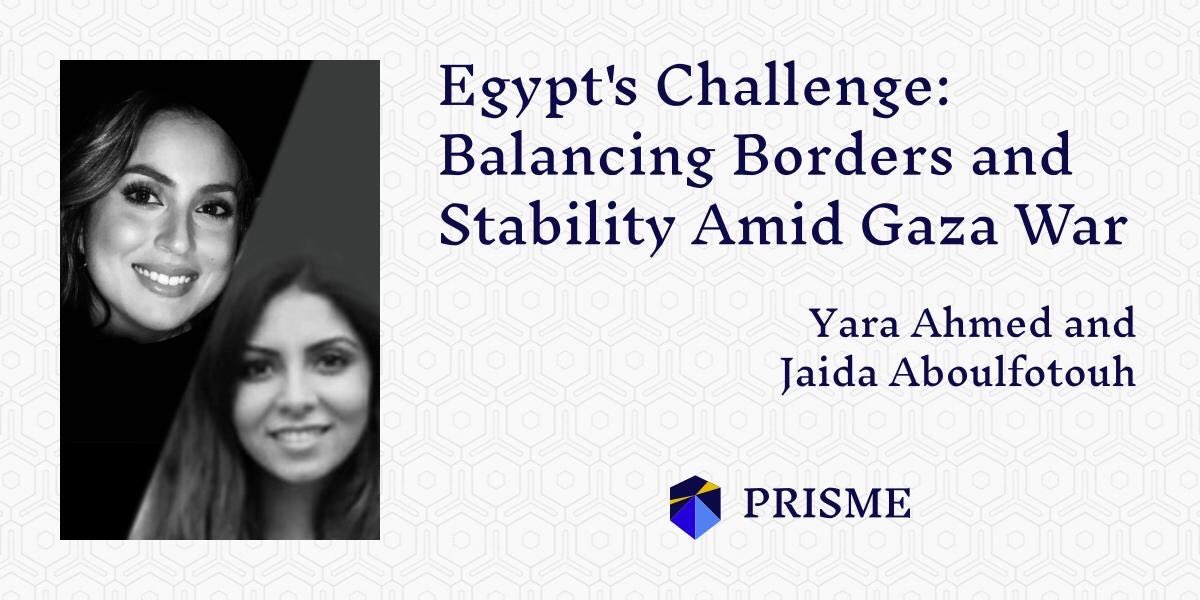 Egypt's Challenge: Balancing Borders and Stability Amid Gaza War

Yara Ahmed and Jaida Aboulfotouh

PRISME